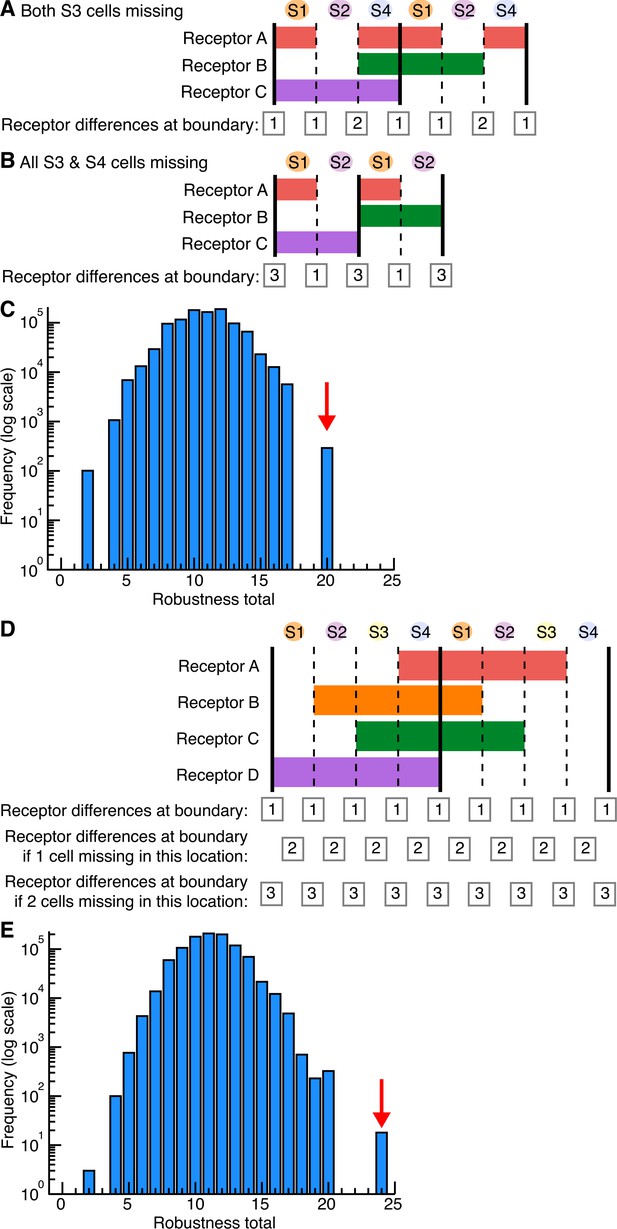 A Both S3 cells missing

S1 S2 S4 S1 S2 S4

Receptor A
Receptor B
Receptor C

Receptor differences at boundary: 1 1 2 1 1 2 1

B All S3 & S4 cells missing

S1 S2 S1 S2

Receptor A
Receptor B
Receptor C

Receptor differences at boundary: 3 1 3 1 3

C

Frequency (log scale)
$10^5$
$10^4$
$10^3$
$10^2$
$10^1$
$10^0$
0 5 10 15 20 25
Robustness total

D

S1 S2 S3 S4 S1 S2 S3 S4

Receptor A
Receptor B
Receptor C
Receptor D

Receptor differences at boundary: 1 1 1 1 1 1 1 1 1

Receptor differences at boundary if 1 cell missing in this location: 2 2 2 2 2 2 2 2

Receptor differences at boundary if 2 cells missing in this location: 3 3 3 3 3 3 3 3 3

E

Frequency (log scale)
$10^5$
$10^4$
$10^3$
$10^2$
$10^1$
$10^0$
0 5 10 15 20 25
Robustness total